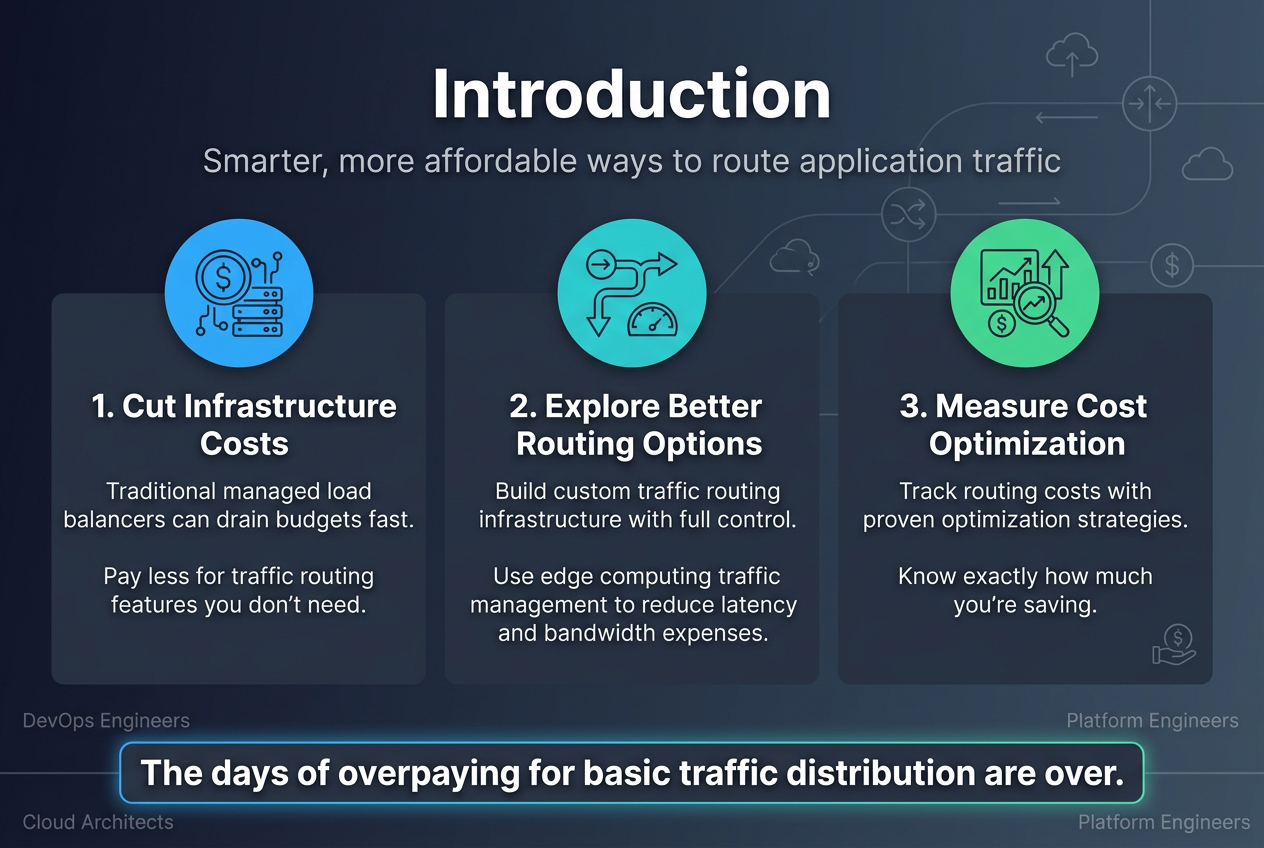 Introduction

Smarter, more affordable ways to route application traffic

1. Cut Infrastructure Costs

Traditional managed load balancers can drain budgets fast.

Pay less for traffic routing features you don't need.

2. Explore Better Routing Options

Build custom traffic routing infrastructure with full control.

Use edge computing traffic management to reduce latency and bandwidth expenses.

3. Measure Cost Optimization

Track routing costs with proven optimization strategies.

Know exactly how much you're saving.

DevOps Engineers

Platform Engineers

The days of overpaying for basic traffic distribution are over.

Cloud Architects

Platform Engineers